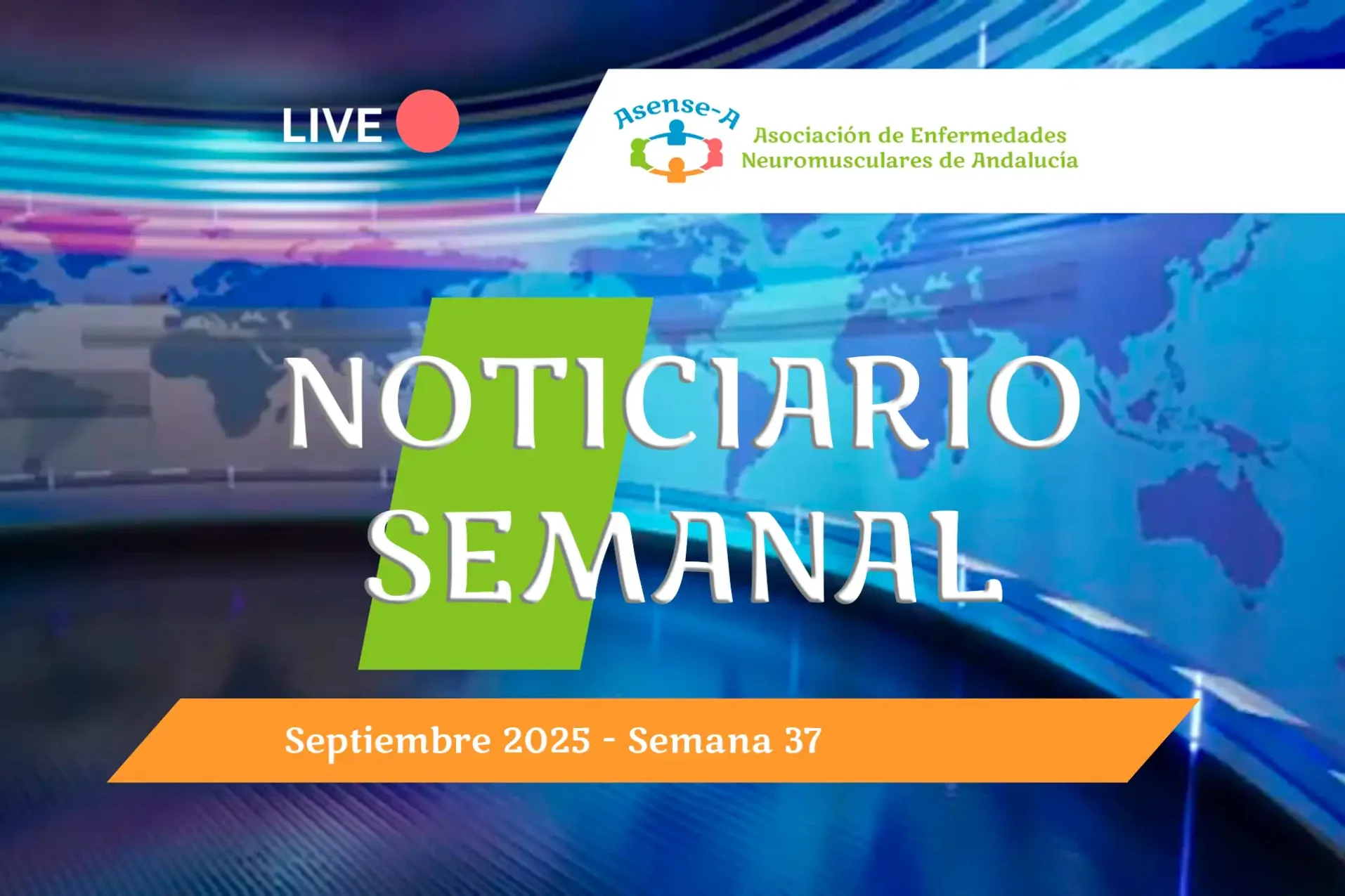 LIVE

Asense-A

Asociación de Enfermedades Neuromusculares de Andalucía

NOTICIARIO SEMANAL

Septiembre 2025 - Semana 37